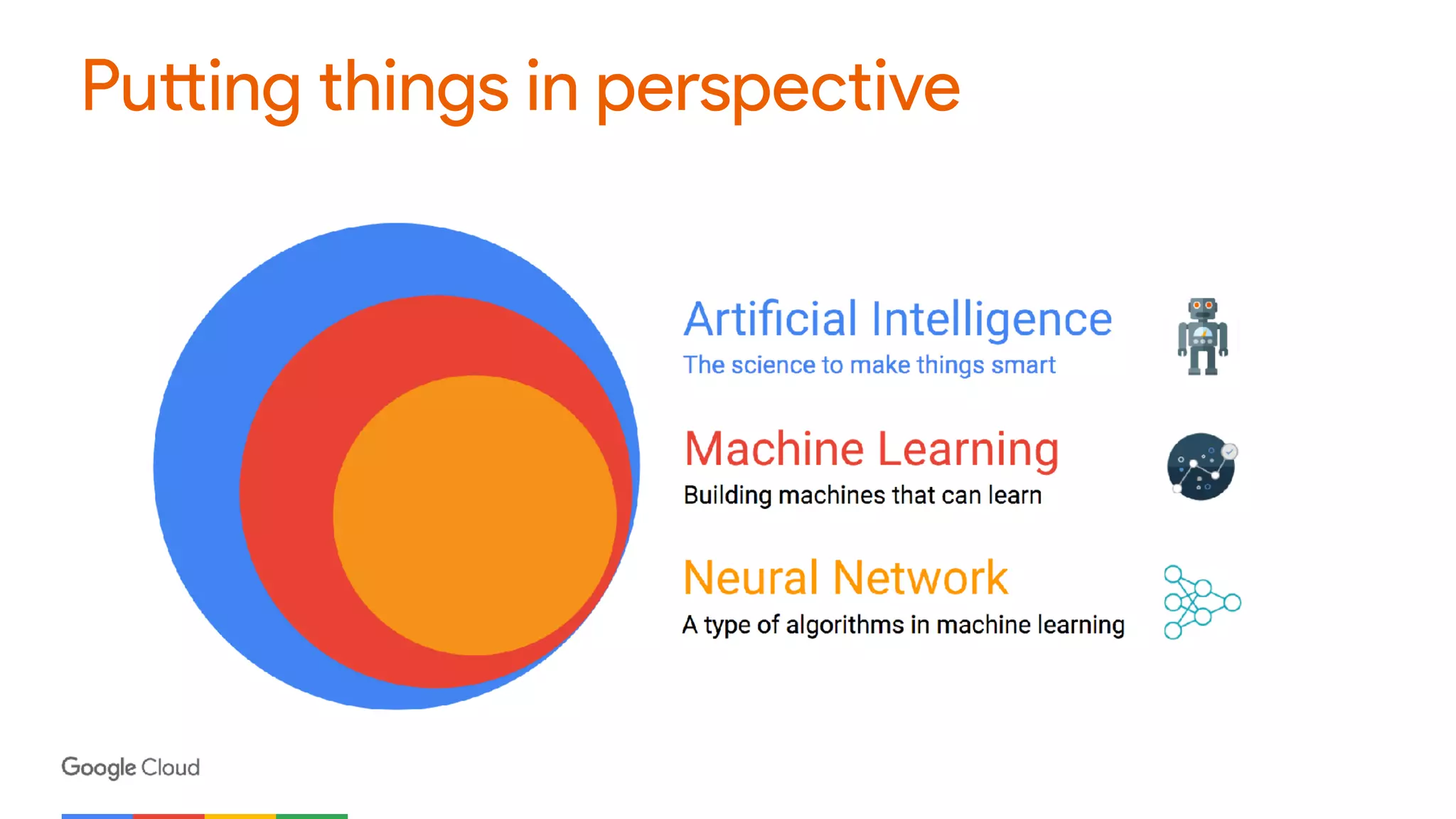 Putting things in perspective

Artificial Intelligence
The science to make things smart

Machine Learning
Building machines that can learn

Neural Network
A type of algorithms in machine learning

Google Cloud